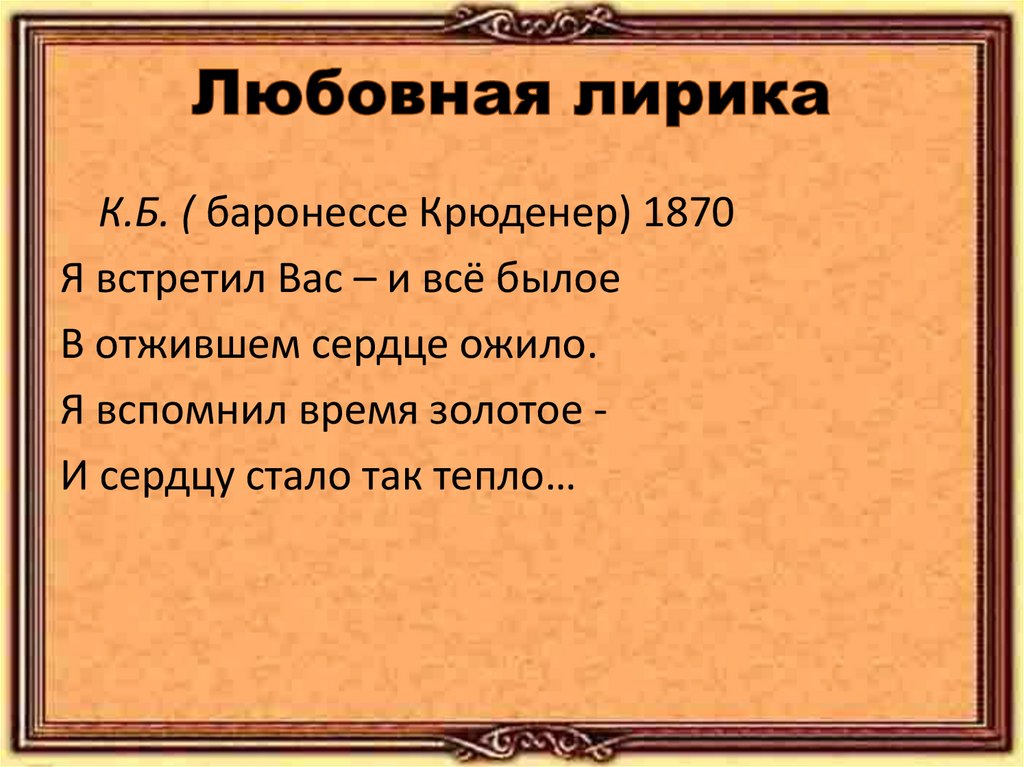 Любовная лирика

К.Б. ( баронессе Крюденер) 1870

Я встретил Вас – и всё былое

В отжившем сердце ожило.

Я вспомнил время золотое -

И сердцу стало так тепло…